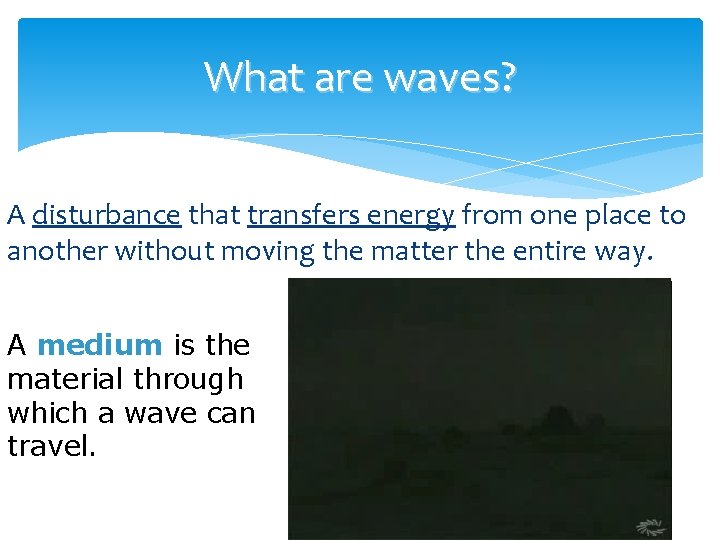 What are waves?

A disturbance that transfers energy from one place to another without moving the matter the entire way.

A medium is the material through which a wave can travel.